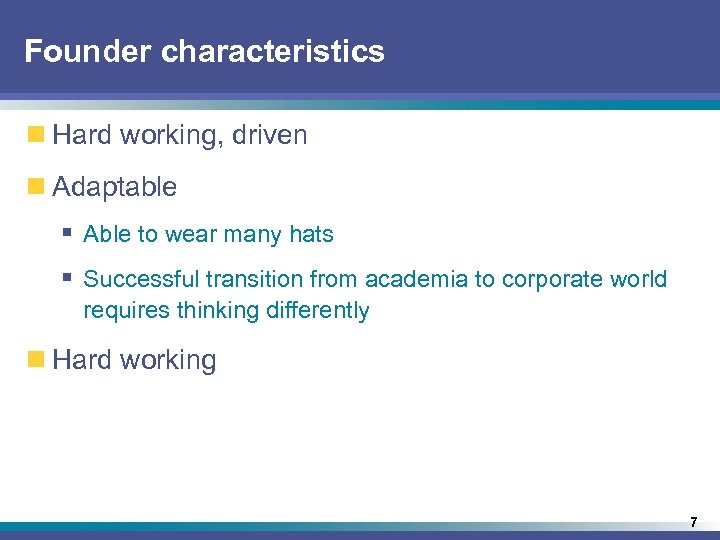 Founder characteristics

Hard working, driven

Adaptable

Able to wear many hats

Successful transition from academia to corporate world requires thinking differently

Hard working

7